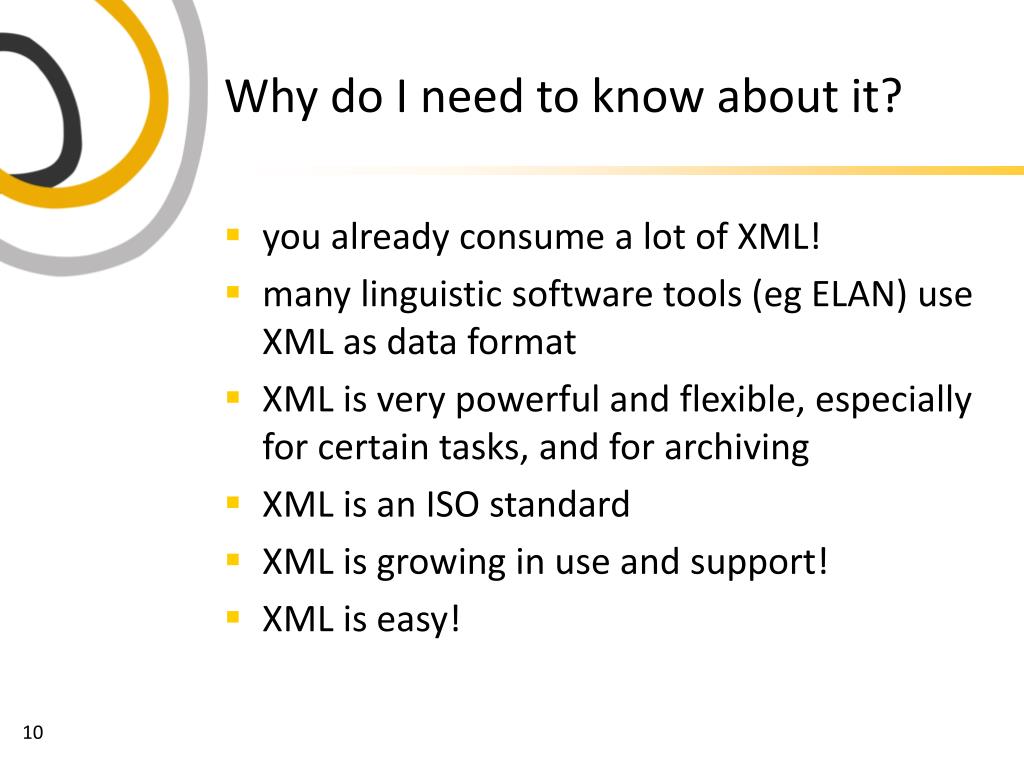 Why do I need to know about it?

- you already consume a lot of XML!
- many linguistic software tools (eg ELAN) use XML as data format
- XML is very powerful and flexible, especially for certain tasks, and for archiving
- XML is an ISO standard
- XML is growing in use and support!
- XML is easy!

10